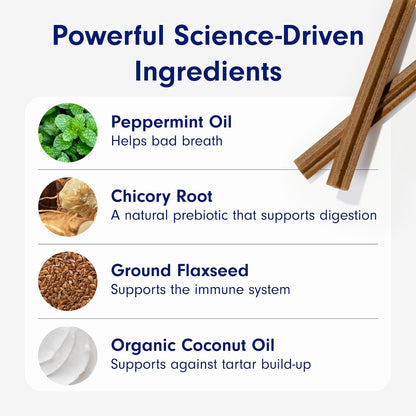 Powerful Science-Driven Ingredients

Peppermint Oil
Helps bad breath

Chicory Root
A natural prebiotic that supports digestion

Ground Flaxseed
Supports the immune system

Organic Coconut Oil
Supports against tartar build-up